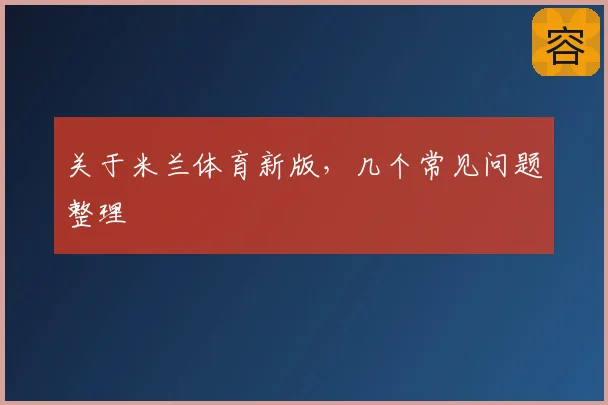 容

关于米兰体育新版，几个常见问题整理